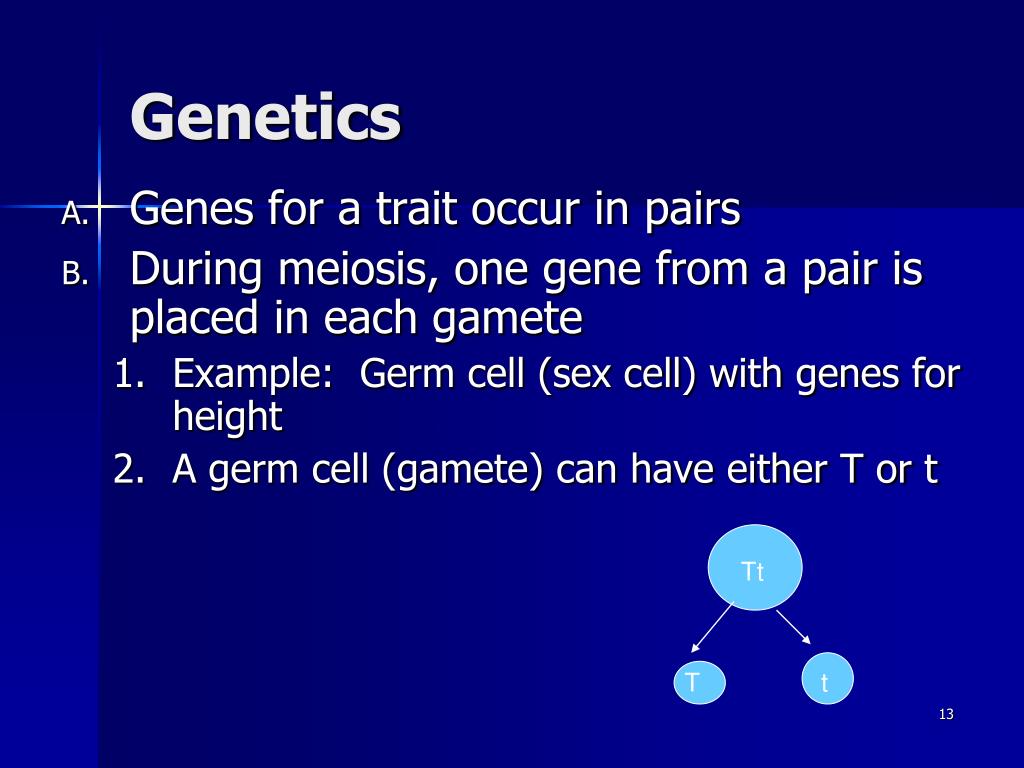 Genetics

A. Genes for a trait occur in pairs
B. During meiosis, one gene from a pair is placed in each gamete
1. Example: Germ cell (sex cell) with genes for height
2. A germ cell (gamete) can have either T or t

Tt

T

t

13